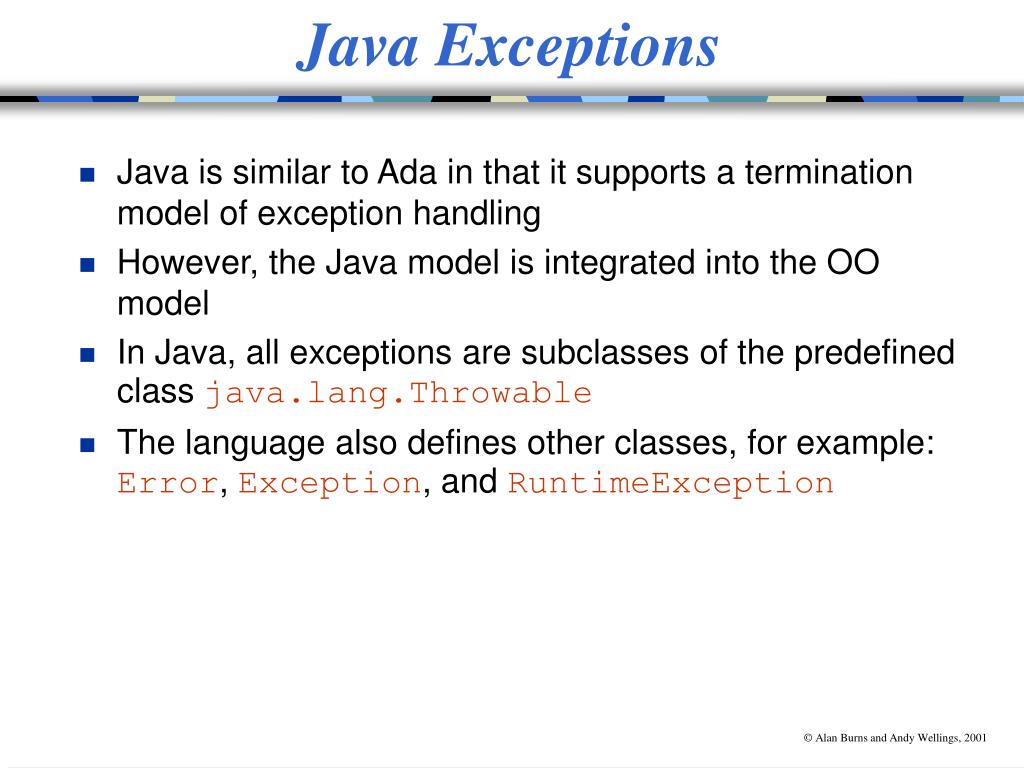 Java Exceptions

- Java is similar to Ada in that it supports a termination model of exception handling
- However, the Java model is integrated into the OO model
- In Java, all exceptions are subclasses of the predefined class java.lang.Throwable
- The language also defines other classes, for example: Error, Exception, and RuntimeException

© Alan Burns and Andy Wellings, 2001